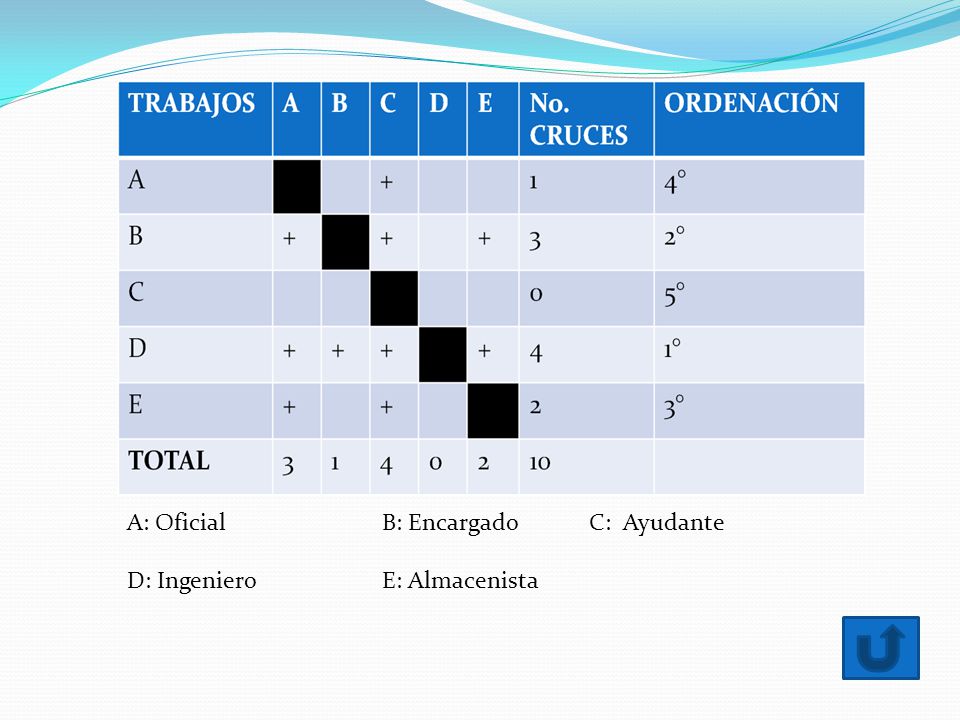 | TRABAJOS | A | B | C | D | E | No. CRUCES | ORDENACIÓN |
|---|---|---|---|---|---|---|---|
| A | | | + | | | 1 | 4° |
| B | + | | + | | + | 3 | 2° |
| C | | | | | | 0 | 5° |
| D | + | + | + | | + | 4 | 1° |
| E | + | | + | | | 2 | 3° |
| TOTAL | 3 | 1 | 4 | 0 | 2 | 10 | |

A: Oficial B: Encargado C: Ayudante

D: Ingeniero E: Almacenista